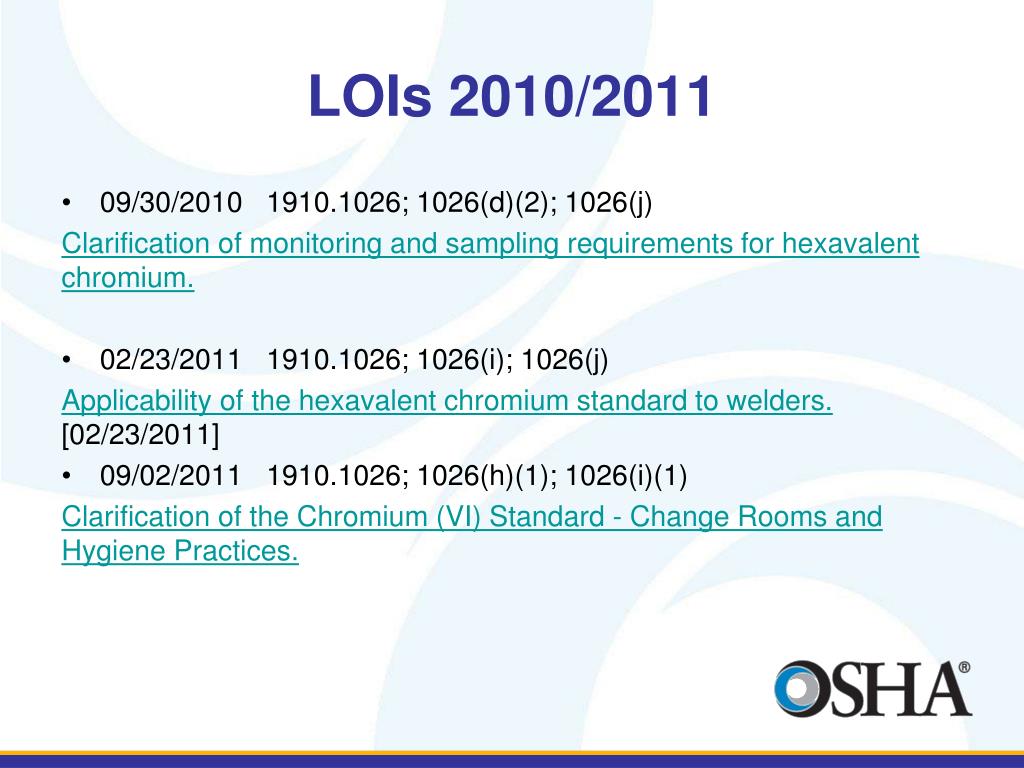 LOIs 2010/2011

• 09/30/2010 1910.1026; 1026(d)(2); 1026(j)

Clarification of monitoring and sampling requirements for hexavalent chromium.

• 02/23/2011 1910.1026; 1026(i); 1026(j)

Applicability of the hexavalent chromium standard to welders. [02/23/2011]

• 09/02/2011 1910.1026; 1026(h)(1); 1026(i)(1)

Clarification of the Chromium (VI) Standard - Change Rooms and Hygiene Practices.

OSHA®